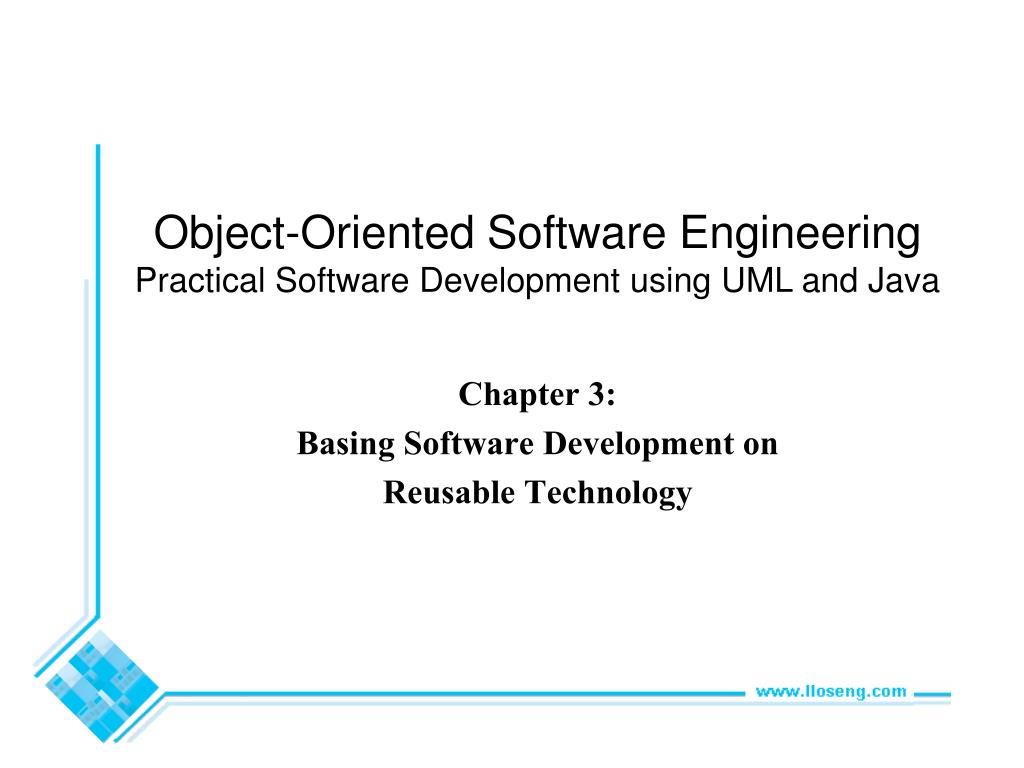 Object-Oriented Software Engineering
Practical Software Development using UML and Java

Chapter 3:
Basing Software Development on
Reusable Technology

www.lloseng.com